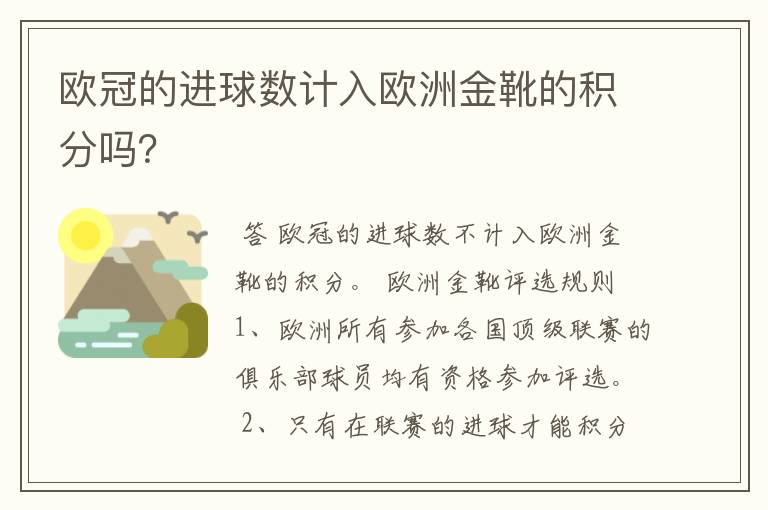 欧冠的进球数计入欧洲金靴的积分吗?

答 欧冠的进球数不计入欧洲金靴的积分。 欧洲金靴评选规则 1、欧洲所有参加各国顶级联赛的俱乐部球员均有资格参加评选。 2、只有在联赛的进球才能积分